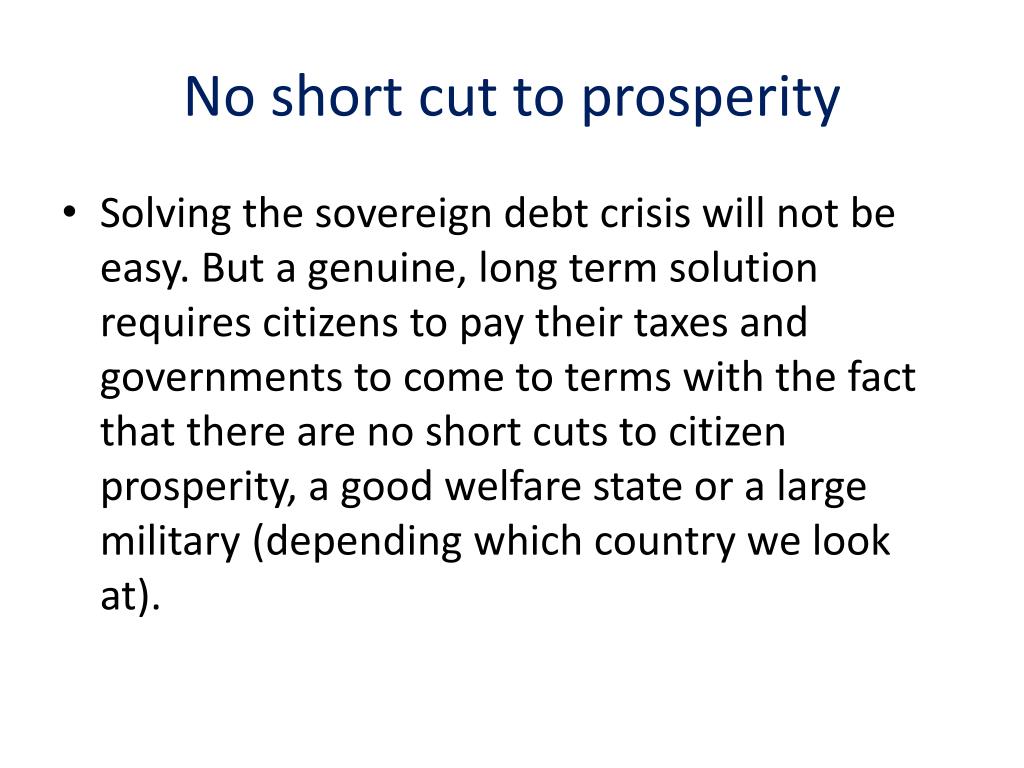 No short cut to prosperity

• Solving the sovereign debt crisis will not be easy. But a genuine, long term solution requires citizens to pay their taxes and governments to come to terms with the fact that there are no short cuts to citizen prosperity, a good welfare state or a large military (depending which country we look at).